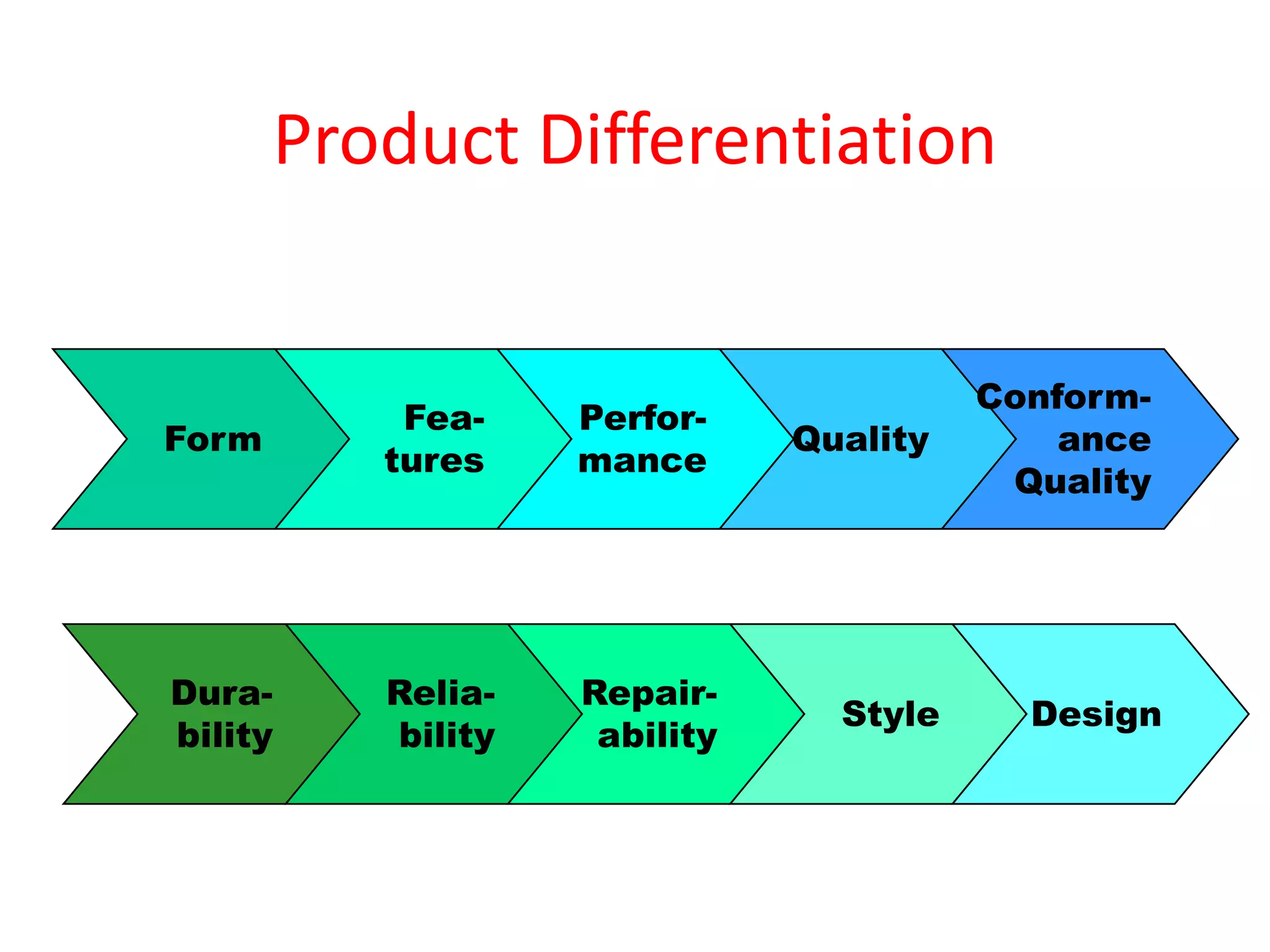 Product Differentiation

Form

Features

Performance

Quality

Conformance Quality

Durability

Reliability

Repairability

Style

Design